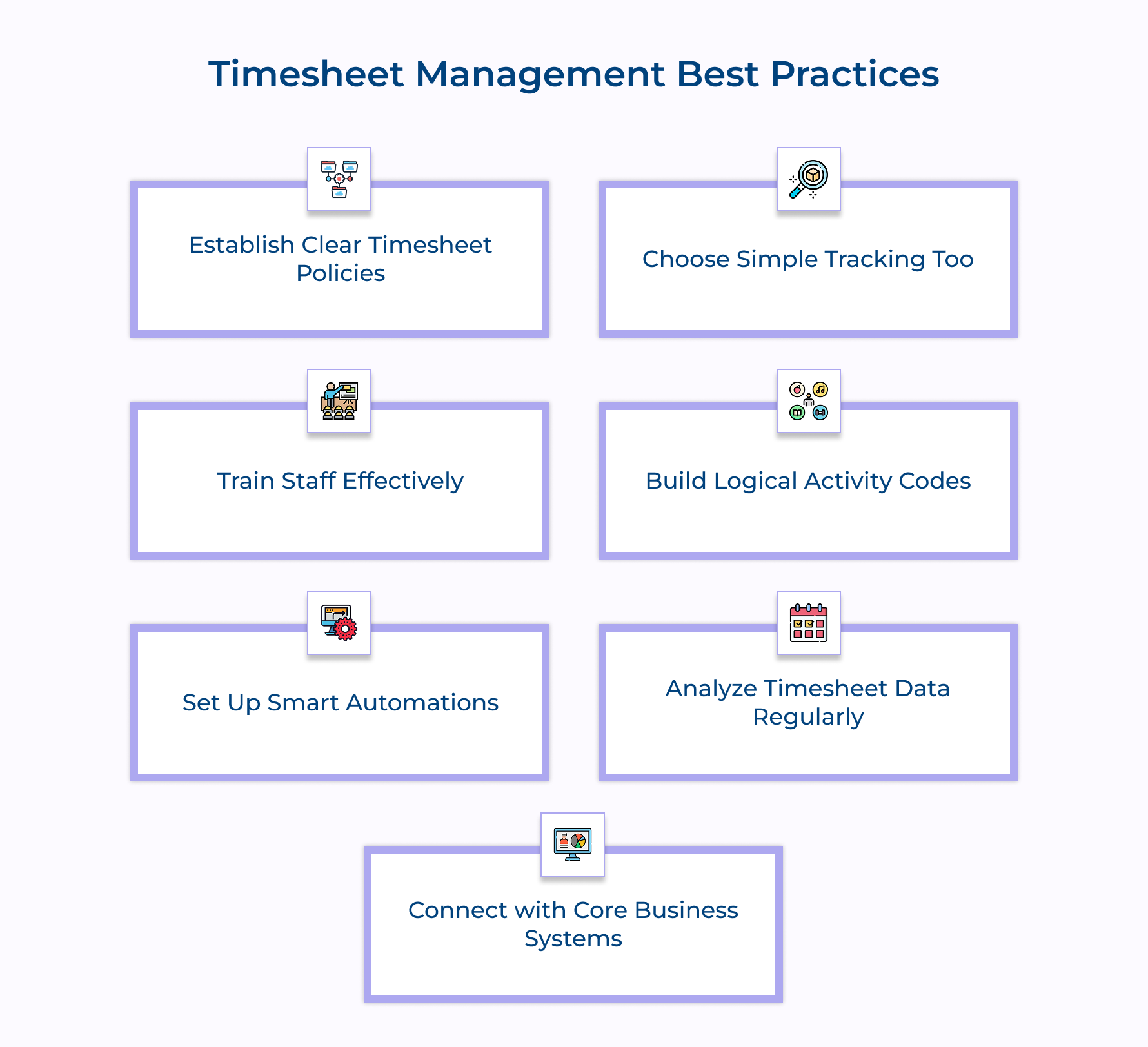 Timesheet Management Best Practices

Establish Clear Timesheet Policies

Choose Simple Tracking Too

Train Staff Effectively

Build Logical Activity Codes

Set Up Smart Automations

Analyze Timesheet Data Regularly

Connect with Core Business Systems